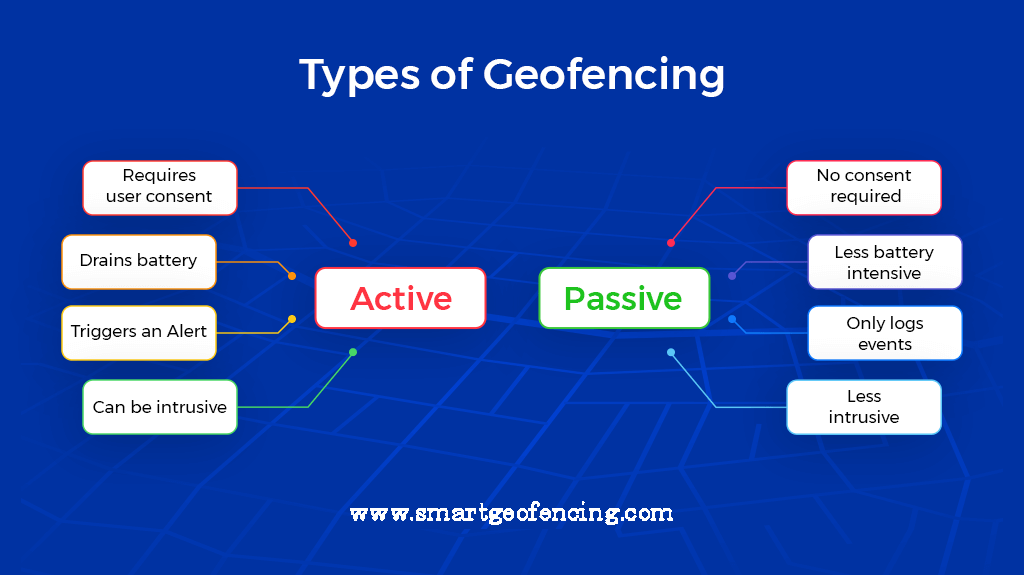 Types of Geofencing

Requires user consent

Drains battery

Triggers an Alert

Can be intrusive

Active

Passive

No consent required

Less battery intensive

Only logs events

Less intrusive

www.smartgeofencing.com